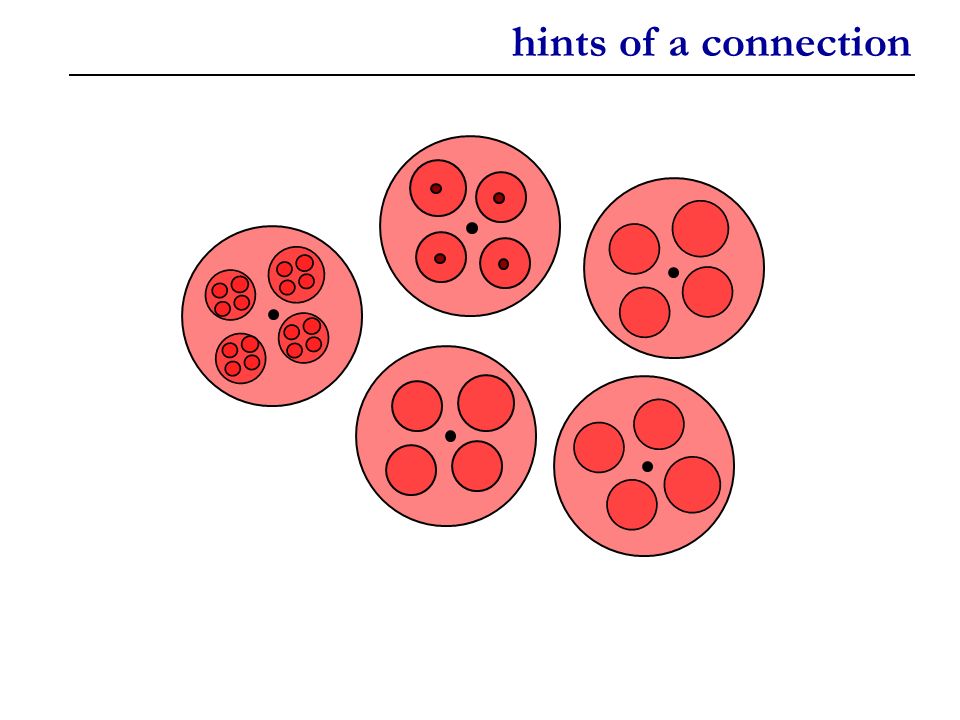 hints of a connection